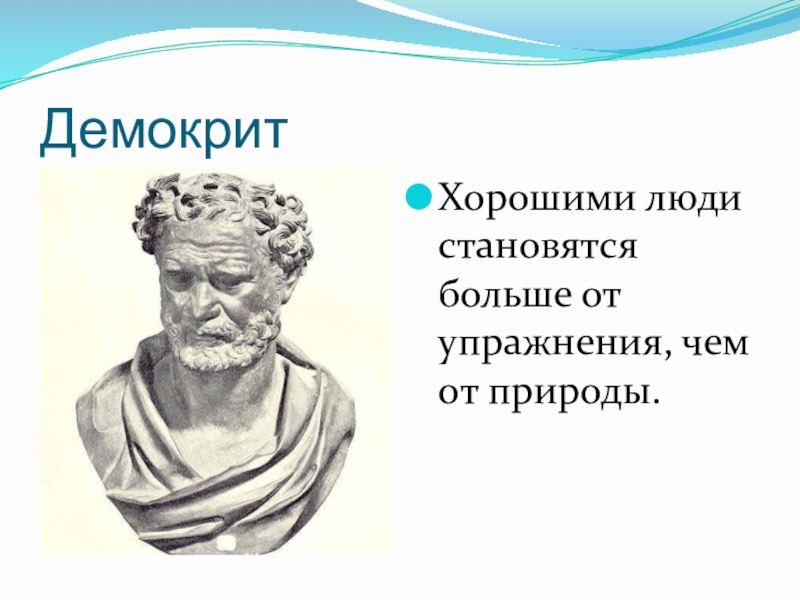 Демокрит

Хорошими люди становятся больше от упражнения, чем от природы.